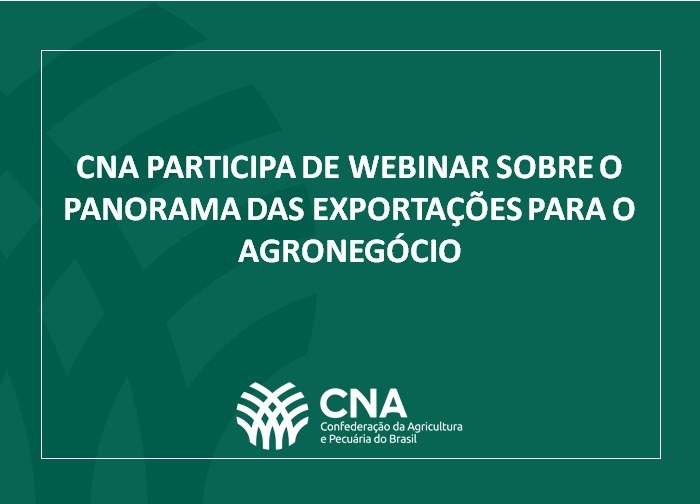 CNA PARTICIPA DE WEBINAR SOBRE O PANORAMA DAS EXPORTAÇÕES PARA O AGRONEGÓCIO

CNA
Confederação da Agricultura e Pecuária do Brasil